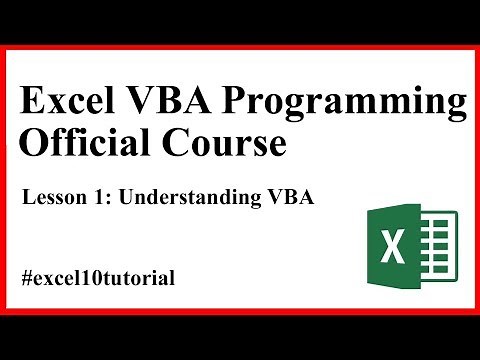 Excel VBA Programming Official Course

Lesson 1: Understanding VBA

#excel10tutorial

X